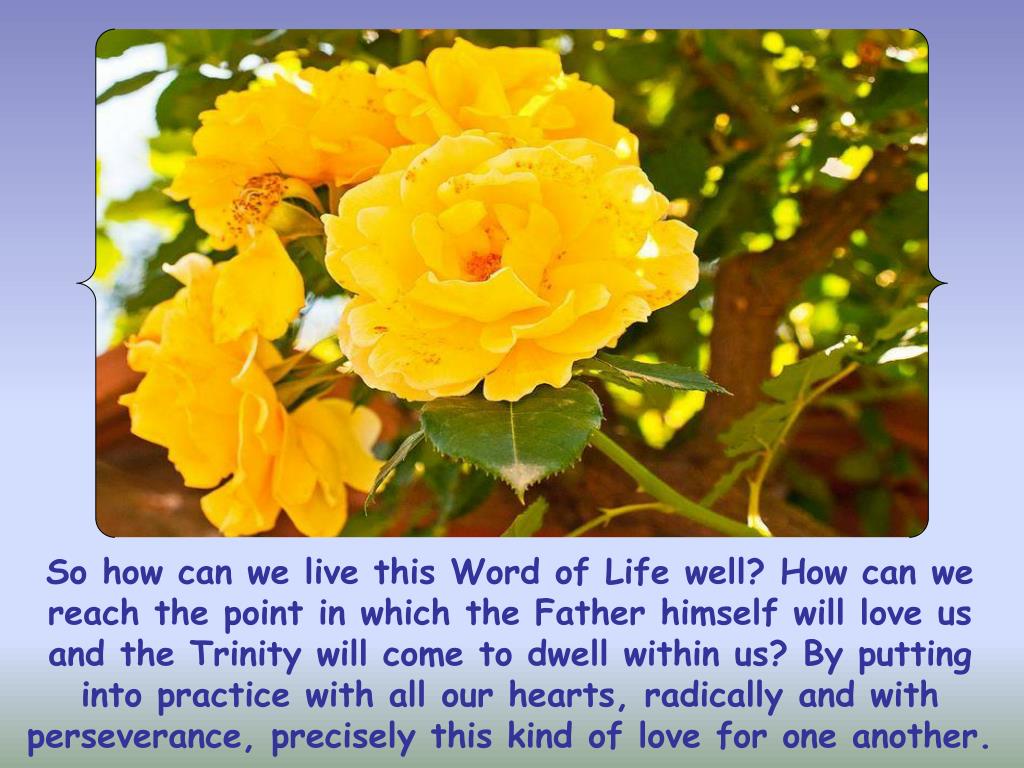 So how can we live this Word of Life well? How can we reach the point in which the Father himself will love us and the Trinity will come to dwell within us? By putting into practice with all our hearts, radically and with perseverance, precisely this kind of love for one another.